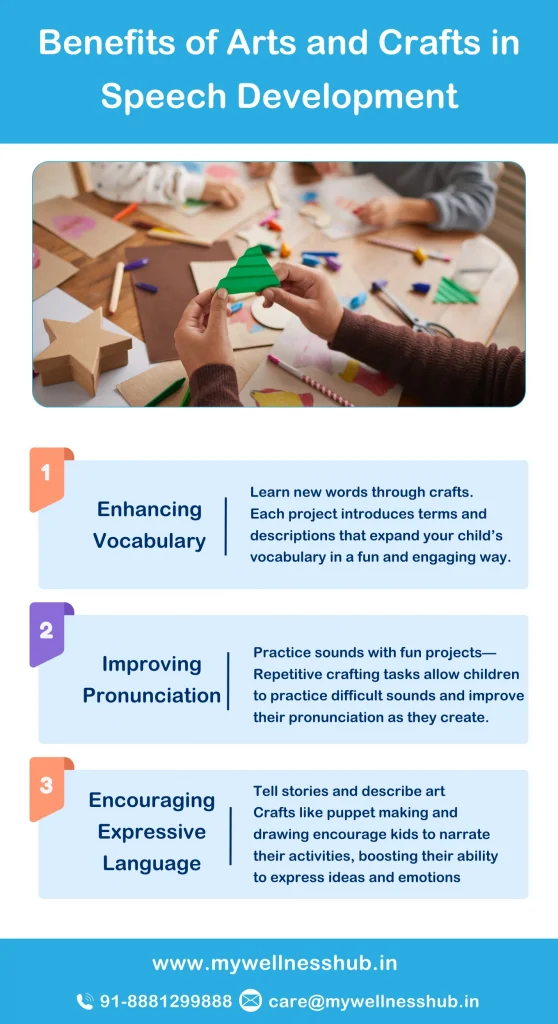 Benefits of Arts and Crafts in Speech Development

1

Enhancing Vocabulary

Learn new words through crafts. Each project introduces terms and descriptions that expand your child's vocabulary in a fun and engaging way.

2

Improving Pronunciation

Practice sounds with fun projects— Repetitive crafting tasks allow children to practice difficult sounds and improve their pronunciation as they create.

3

Encouraging Expressive Language

Tell stories and describe art Crafts like puppet making and drawing encourage kids to narrate their activities, boosting their ability to express ideas and emotions

www.mywellnesshub.in

91-8881299888 care@mywellnesshub.in